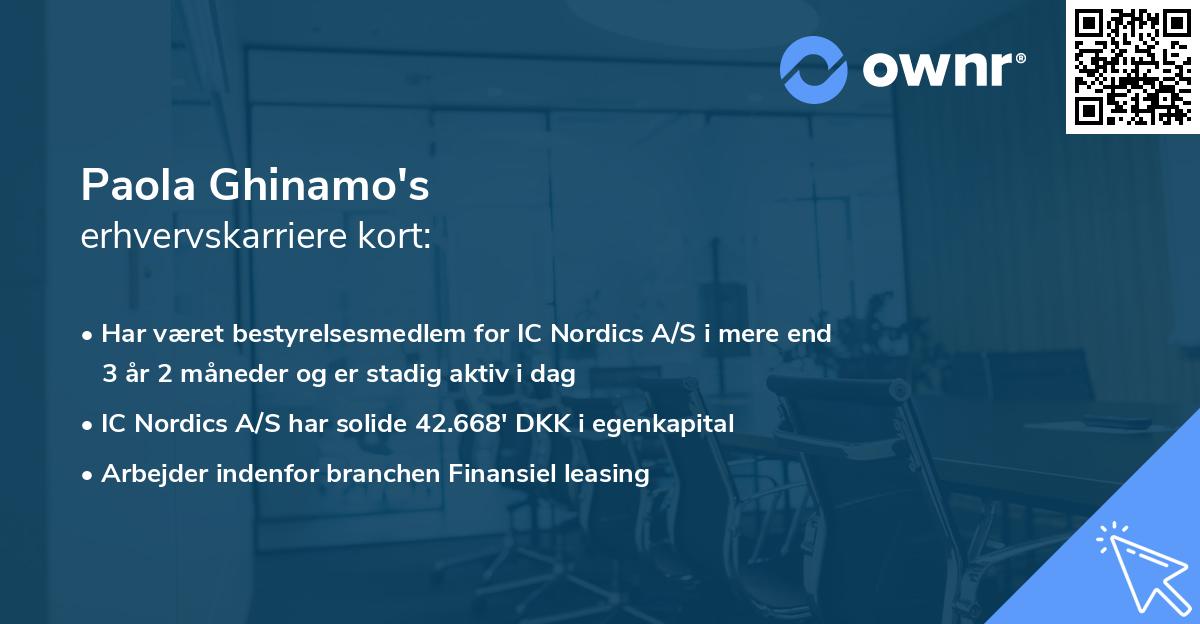 ownr®

Paola Ghinamo's
erhvervskarriere kort:

• Har været bestyrelsesmedlem for IC Nordics A/S i mere end 3 år 2 måneder og er stadig aktiv i dag
• IC Nordics A/S har solide 42.668' DKK i egenkapital
• Arbejder indenfor branchen Finansiel leasing